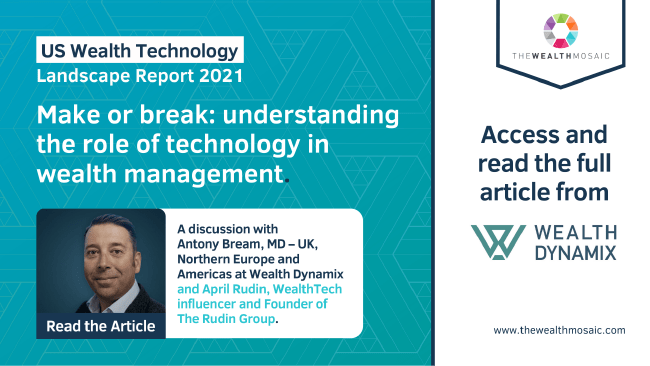 US Wealth Technology
Landscape Report 2021

Make or break: understanding the role of technology in wealth management.

Read the Article

A discussion with Antony Bream, MD – UK, Northern Europe and Americas at Wealth Dynamix and April Rudin, WealthTech influencer and Founder of The Rudin Group.

THEWEALTHMOSAIC

Access and read the full article from

WEALTH DYNAMIX

www.thewealthmosaic.com